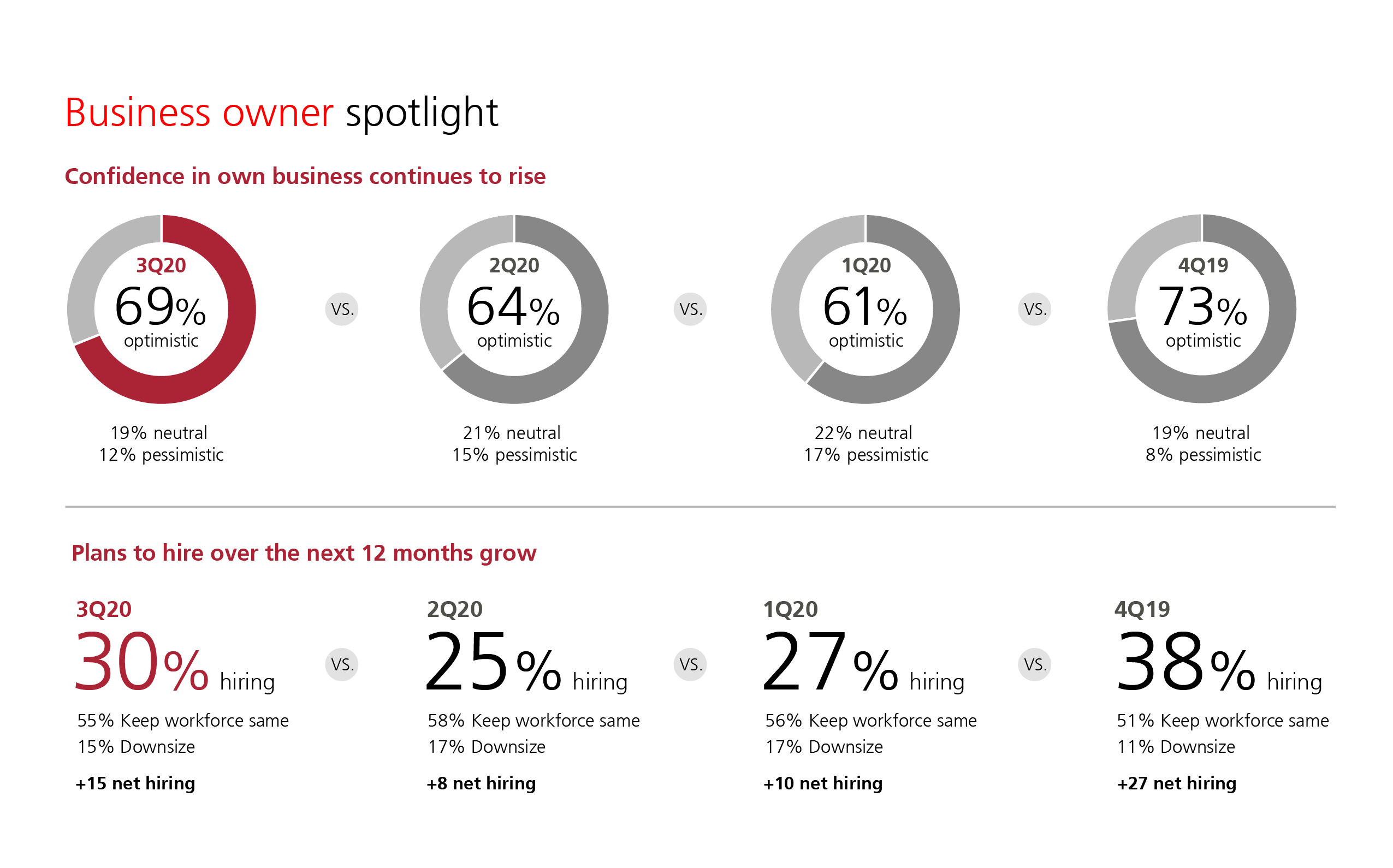 Business owner spotlight

Confidence in own business continues to rise

3Q20
69%
optimistic

19% neutral
12% pessimistic

VS.

2Q20
64%
optimistic

21% neutral
15% pessimistic

VS.

1Q20
61%
optimistic

22% neutral
17% pessimistic

VS.

4Q19
73%
optimistic

19% neutral
8% pessimistic

Plans to hire over the next 12 months grow

3Q20
30% hiring
55% Keep workforce same
15% Downsize
+15 net hiring

VS.

2Q20
25% hiring
58% Keep workforce same
17% Downsize
+8 net hiring

VS.

1Q20
27% hiring
56% Keep workforce same
17% Downsize
+10 net hiring

VS.

4Q19
38% hiring
51% Keep workforce same
11% Downsize
+27 net hiring